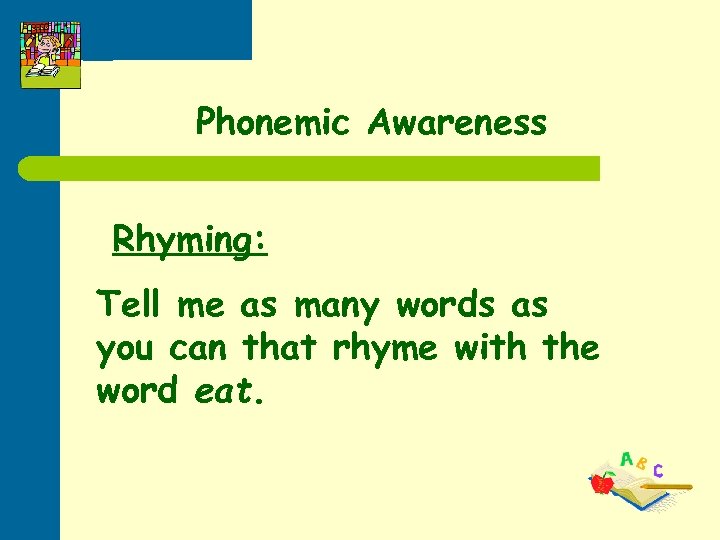 Phonemic Awareness

Rhyming:

Tell me as many words as you can that rhyme with the word eat.

A B C